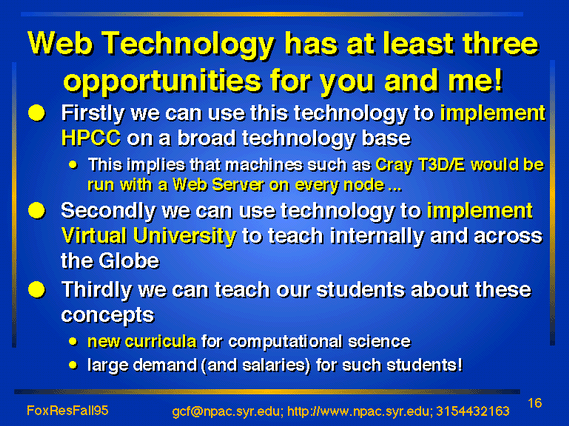 Web Technology has at least three opportunities for you and me!

- Firstly we can use this technology to implement HPCC on a broad technology base
  - This implies that machines such as Cray T3D/E would be run with a Web Server on every node ...
- Secondly we can use technology to implement Virtual University to teach internally and across the Globe
- Thirdly we can teach our students about these concepts
  - new curricula for computational science
  - large demand (and salaries) for such students!

FoxResFall95

gcf@npac.syr.edu; http://www.npac.syr.edu; 3154432163

16